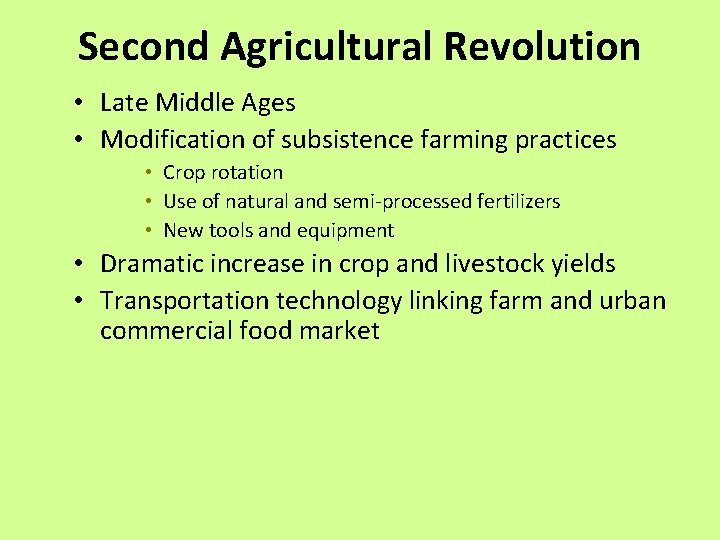 Second Agricultural Revolution

• Late Middle Ages
• Modification of subsistence farming practices
  • Crop rotation
  • Use of natural and semi-processed fertilizers
  • New tools and equipment
• Dramatic increase in crop and livestock yields
• Transportation technology linking farm and urban commercial food market